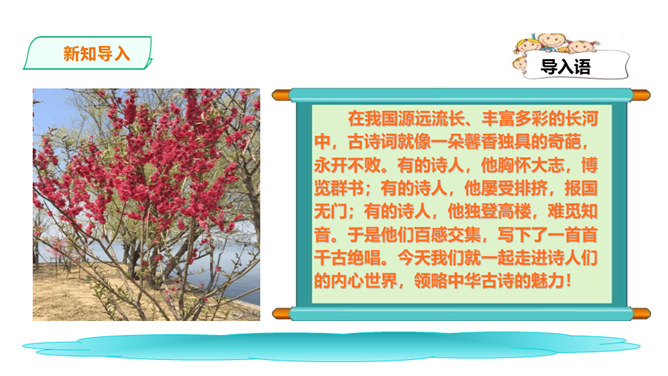 新知导入

导入语

在我国源远流长、丰富多彩的长河中，古诗词就像一朵馨香独具的奇葩，永开不败。有的诗人，他胸怀大志，博览群书；有的诗人，他屡受排挤，报国无门；有的诗人，他独登高楼，难觅知音。于是他们百感交集，写下了一首首千古绝唱。今天我们就一起走进诗人们的内心世界，领略中华古诗的魅力！